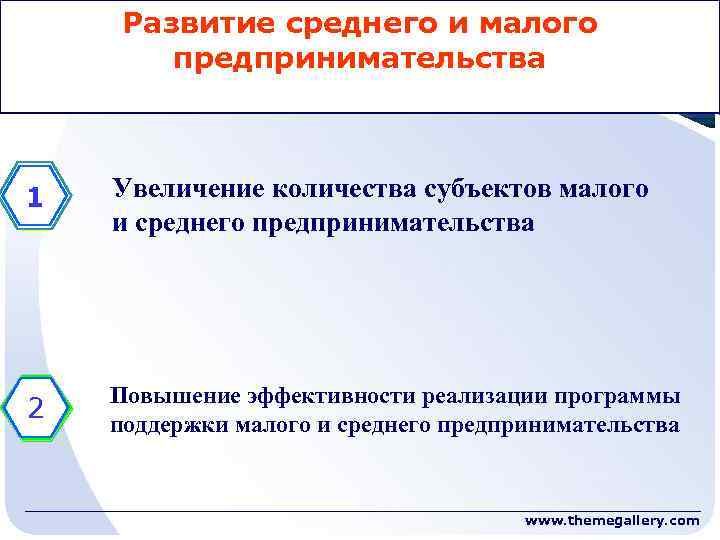 Развитие среднего и малого предпринимательства

1

Увеличение количества субъектов малого и среднего предпринимательства

2

Повышение эффективности реализации программы поддержки малого и среднего предпринимательства

www.themegallery.com